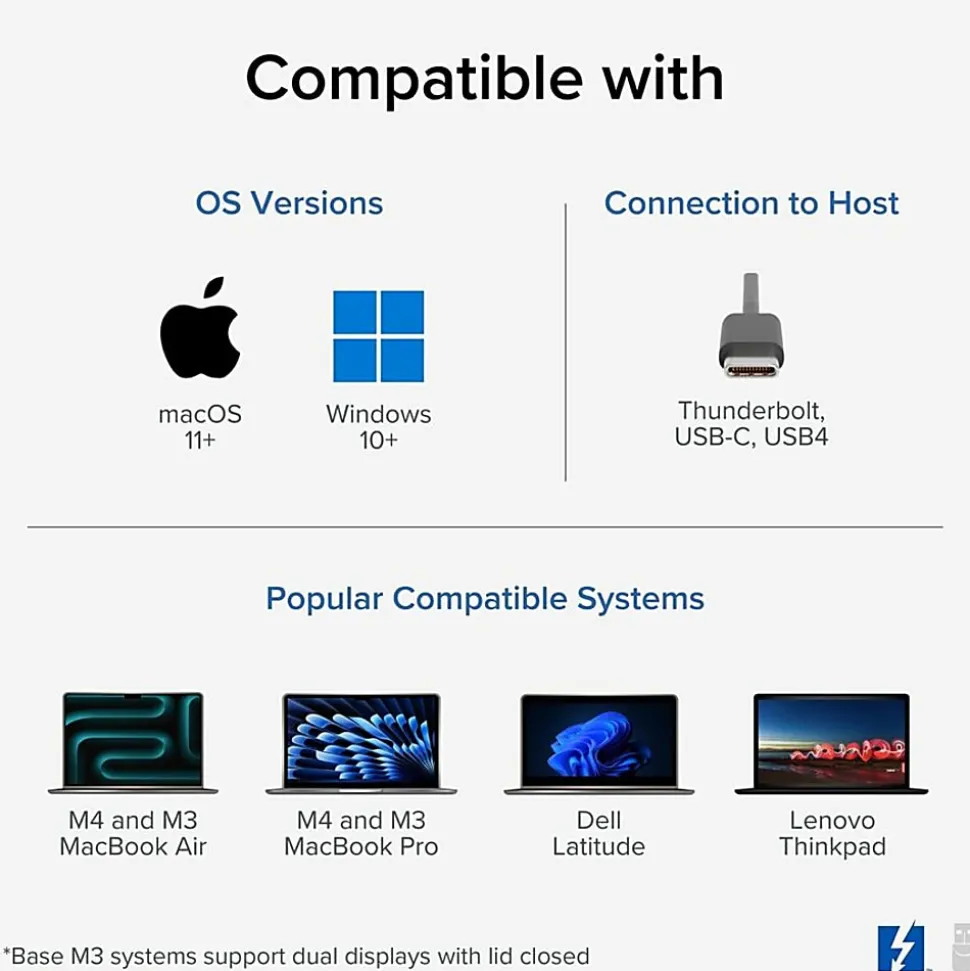 Compatible with

OS Versions

macOS 11+

Windows 10+

Connection to Host

Thunderbolt, USB-C, USB4

Popular Compatible Systems

M4 and M3 MacBook Air

M4 and M3 MacBook Pro

Dell Latitude

Lenovo Thinkpad

*Base M3 systems support dual displays with lid closed